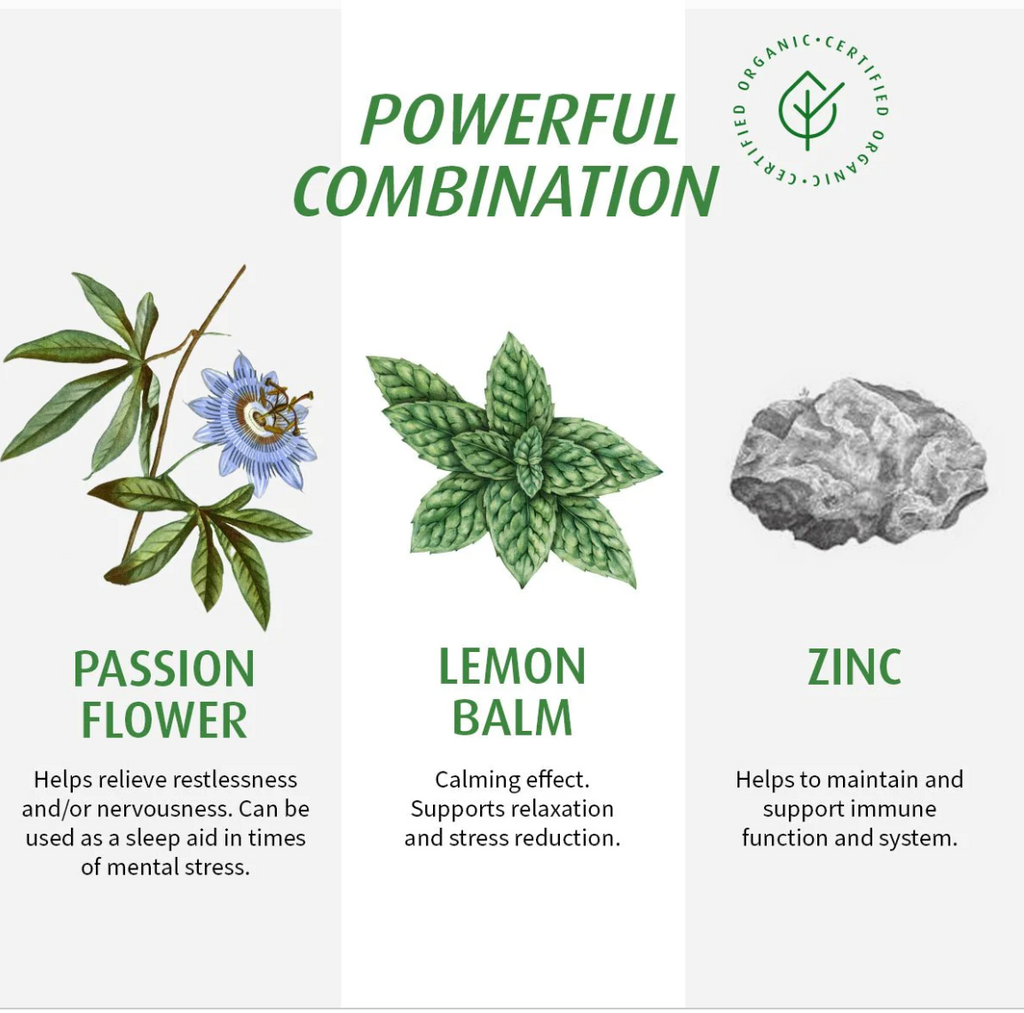 POWERFUL COMBINATION

CERTIFIED ORGANIC • CERTIFIED ORGANIC •

PASSION FLOWER

Helps relieve restlessness and/or nervousness. Can be used as a sleep aid in times of mental stress.

LEMON BALM

Calming effect. Supports relaxation and stress reduction.

ZINC

Helps to maintain and support immune function and system.